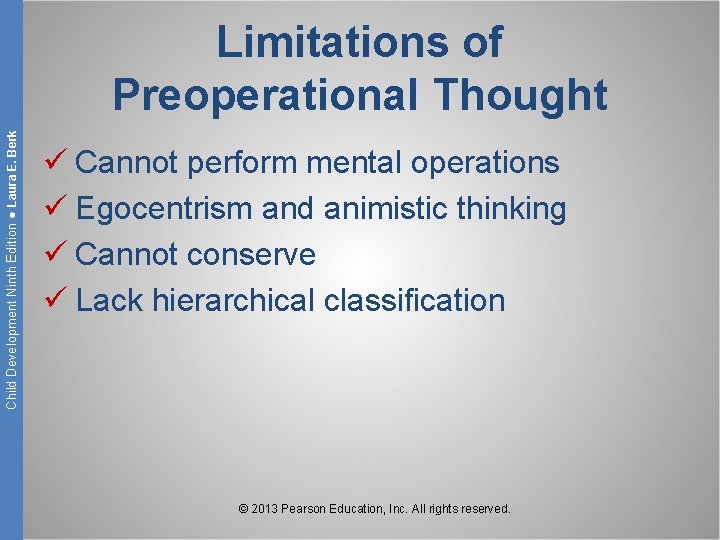 Child Development Ninth Edition ● Laura E. Berk

Limitations of Preoperational Thought

✓ Cannot perform mental operations
✓ Egocentrism and animistic thinking
✓ Cannot conserve
✓ Lack hierarchical classification

© 2013 Pearson Education, Inc. All rights reserved.